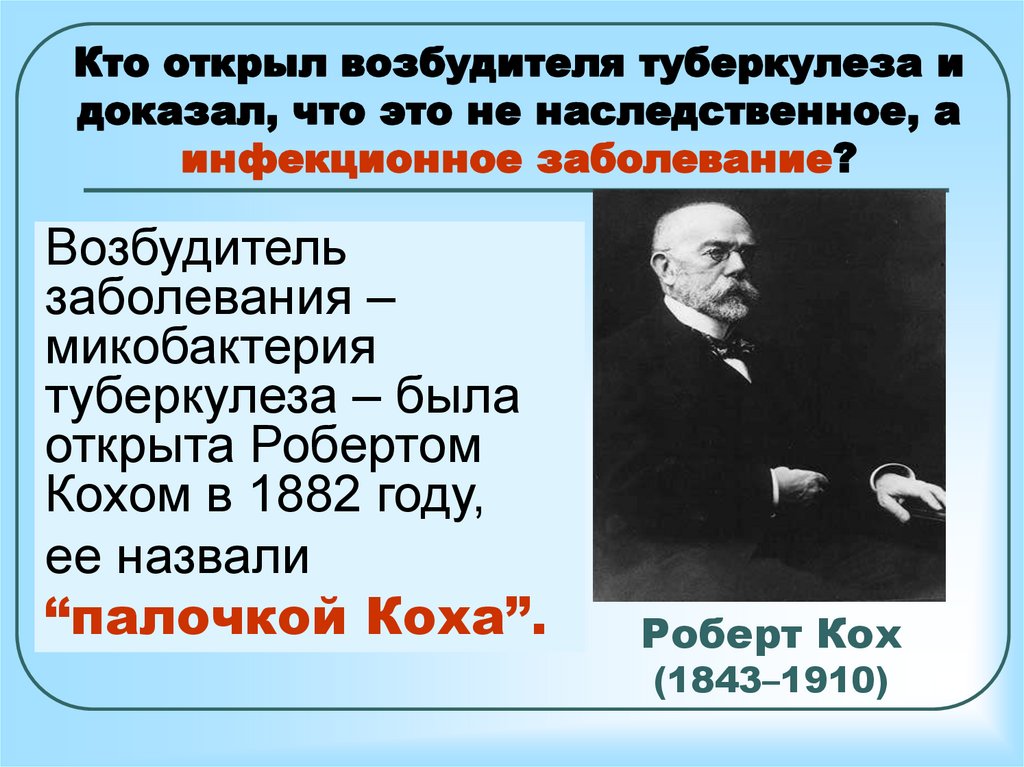 Кто открыл возбудителя туберкулеза и доказал, что это не наследственное, а инфекционное заболевание?

Возбудитель заболевания – микобактерия туберкулеза – была открыта Робертом Кохом в 1882 году,
ее назвали
“палочкой Коха”.

Роберт Кох
(1843–1910)